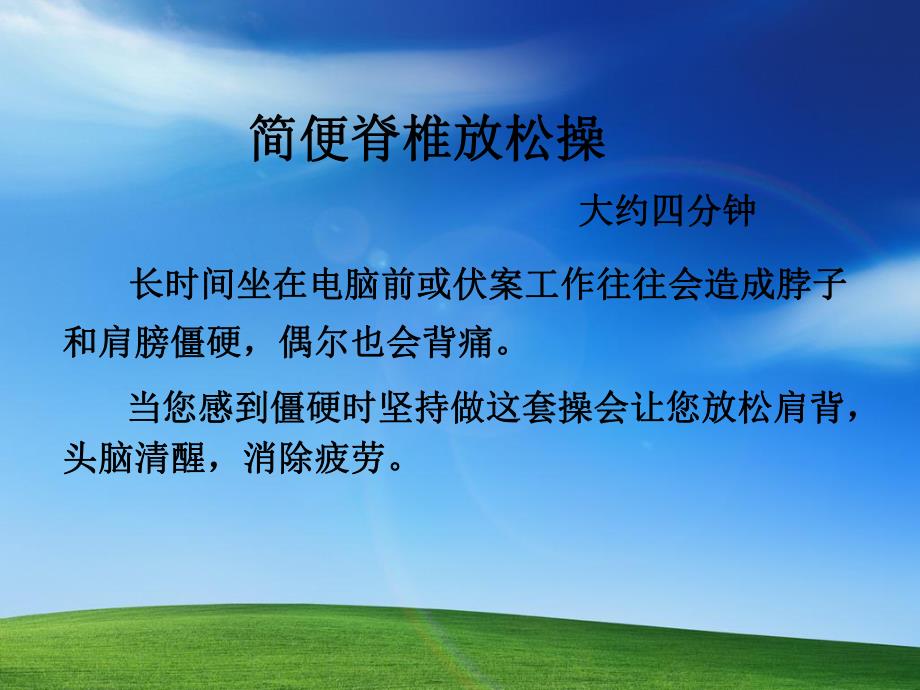 简便脊椎放松操

大约四分钟

长时间坐在电脑前或伏案工作往往会造成脖子和肩膀僵硬，偶尔也会背痛。

当您感到僵硬时坚持做这套操会让您放松肩背，头脑清醒，消除疲劳。